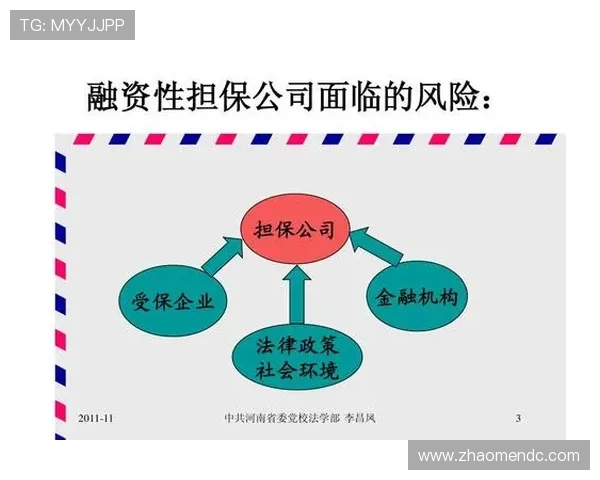 TG: MYYJJPP

融资性担保公司面临的风险：

担保公司

受保企业

金融机构

法律政策
社会环境

2011-11

中共河南省委党校法学部 李昌凤

3

www.zhaomendc.com